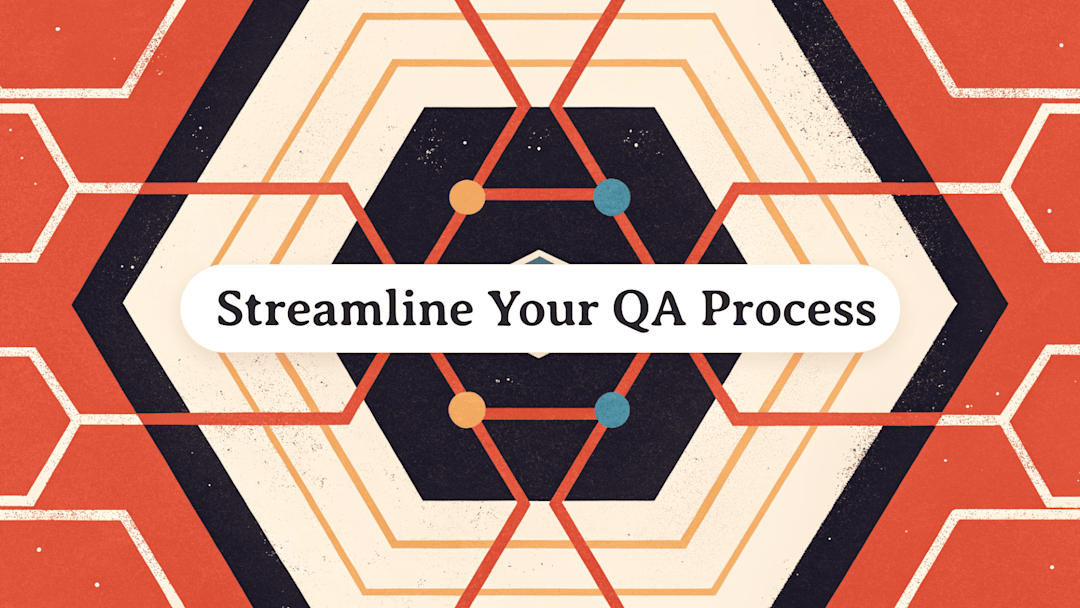 Streamline Your QA Process